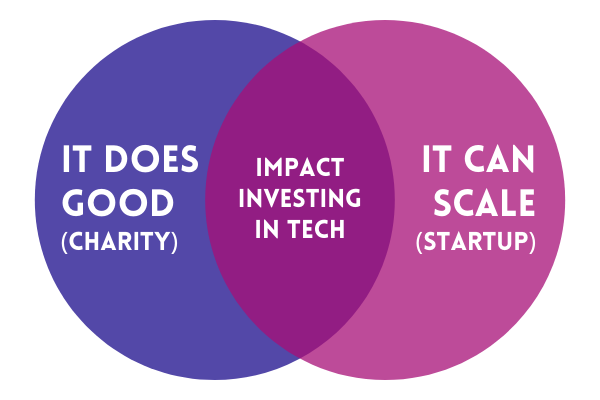 IT DOES GOOD (CHARITY)

IMPACT INVESTING IN TECH

IT CAN SCALE (STARTUP)